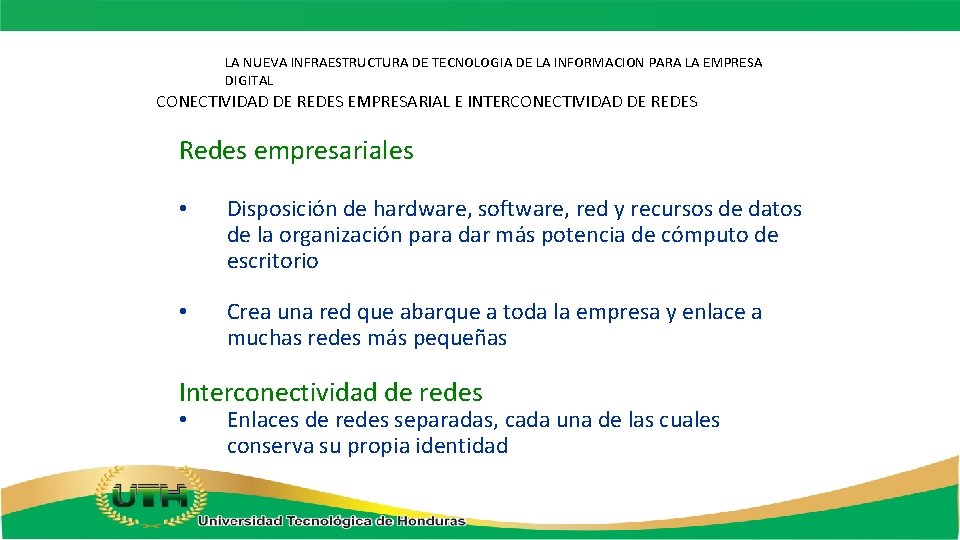 LA NUEVA INFRAESTRUCTURA DE TECNOLOGIA DE LA INFORMACION PARA LA EMPRESA DIGITAL

CONECTIVIDAD DE REDES EMPRESARIAL E INTERCONECTIVIDAD DE REDES

Redes empresariales

• Disposición de hardware, software, red y recursos de datos de la organización para dar más potencia de cómputo de escritorio

• Crea una red que abarque a toda la empresa y enlace a muchas redes más pequeñas

Interconectividad de redes

• Enlaces de redes separadas, cada una de las cuales conserva su propia identidad

UTH

Universidad Tecnológica de Honduras